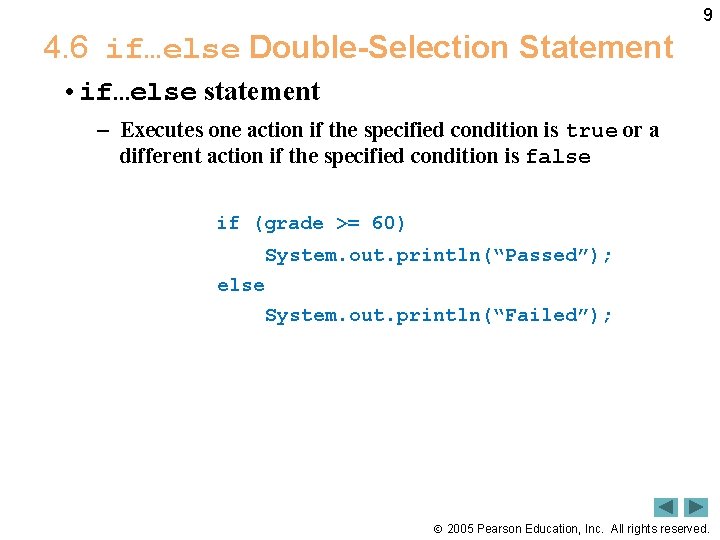 9

4.6 if…else Double-Selection Statement

• if…else statement

– Executes one action if the specified condition is true or a different action if the specified condition is false

if (grade >= 60)
    System.out.println(“Passed”);
else
    System.out.println(“Failed”);

© 2005 Pearson Education, Inc. All rights reserved.